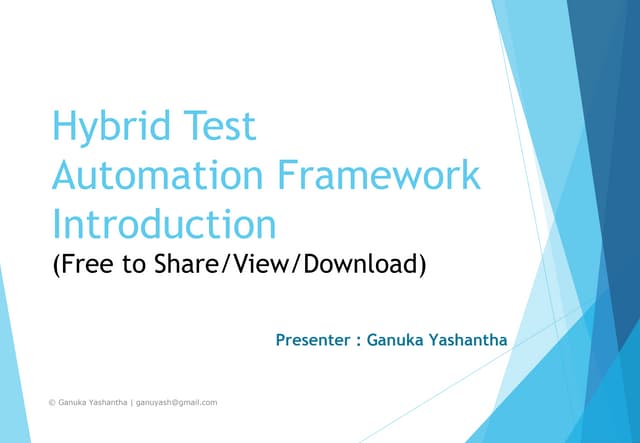 Hybrid Test Automation Framework Introduction
(Free to Share/View/Download)

Presenter : Ganuka Yashantha

© Ganuka Yashantha | ganuyash@gmail.com